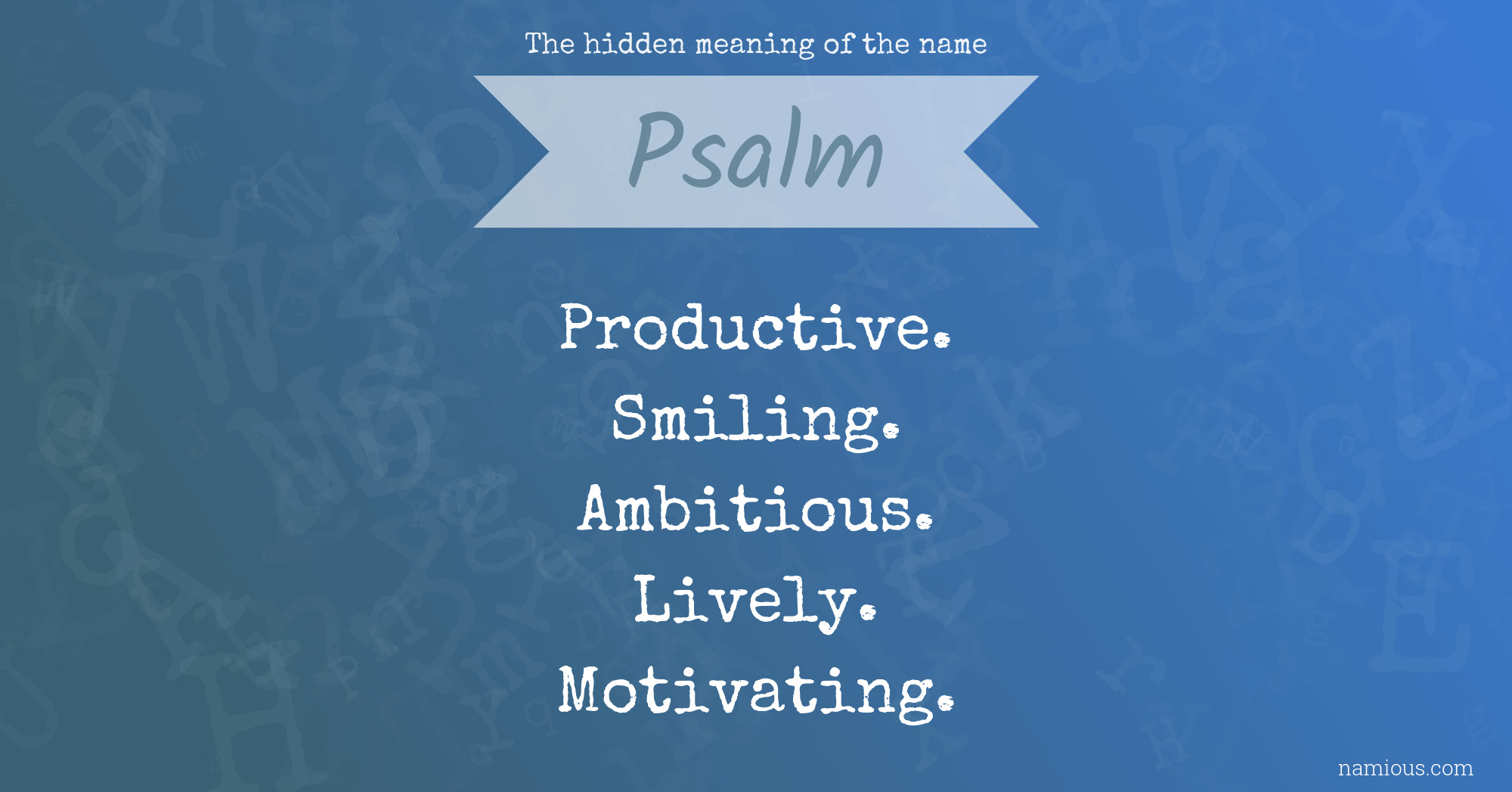 The hidden meaning of the name

Psalm

Productive.
Smiling.
Ambitious.
Lively.
Motivating.

namious.com